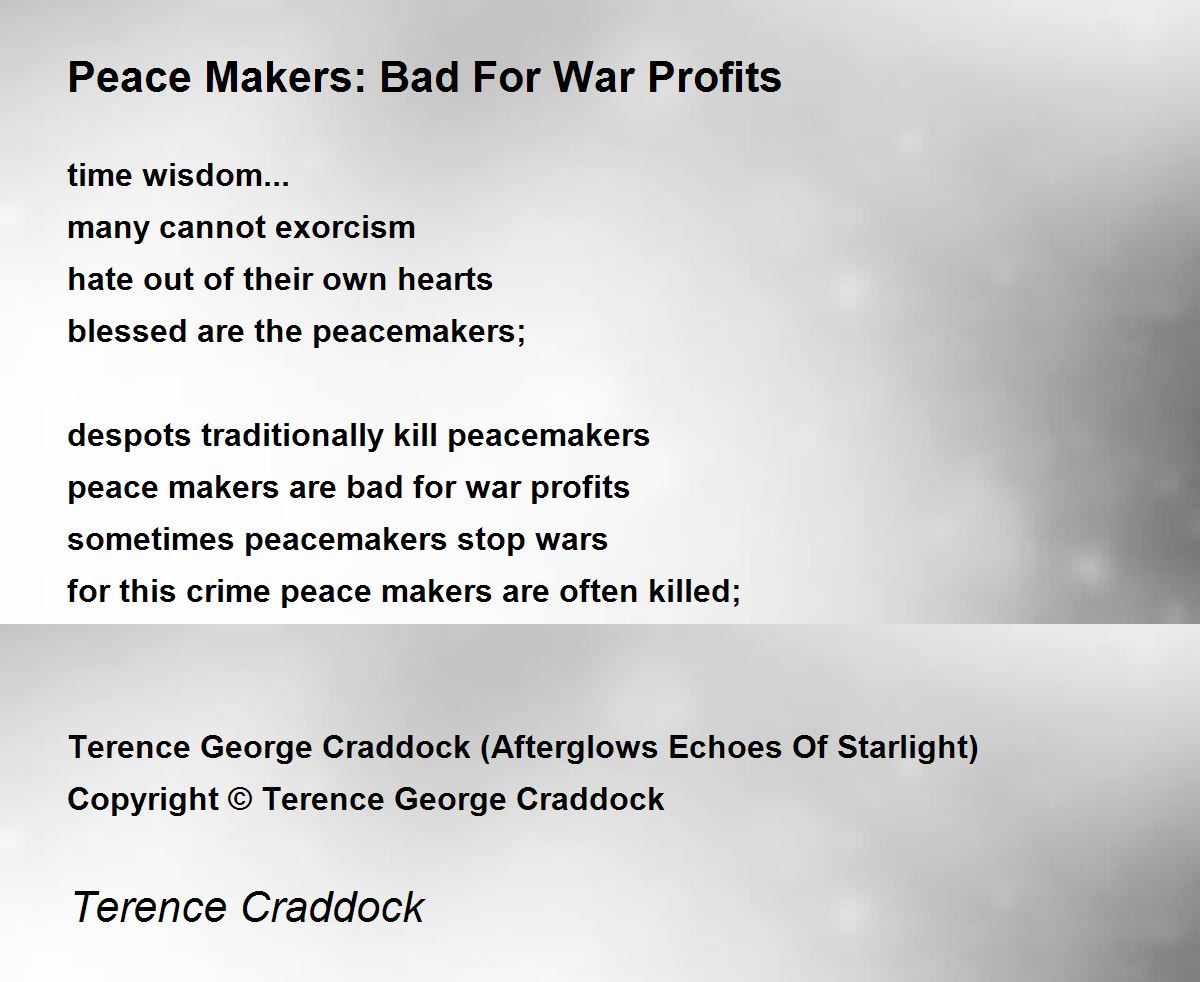 Peace Makers: Bad For War Profits

time wisdom...
many cannot exorcism
hate out of their own hearts
blessed are the peacemakers;

despots traditionally kill peacemakers
peace makers are bad for war profits
sometimes peacemakers stop wars
for this crime peace makers are often killed;

Terence George Craddock (Afterglows Echoes Of Starlight)
Copyright © Terence George Craddock

Terence Craddock